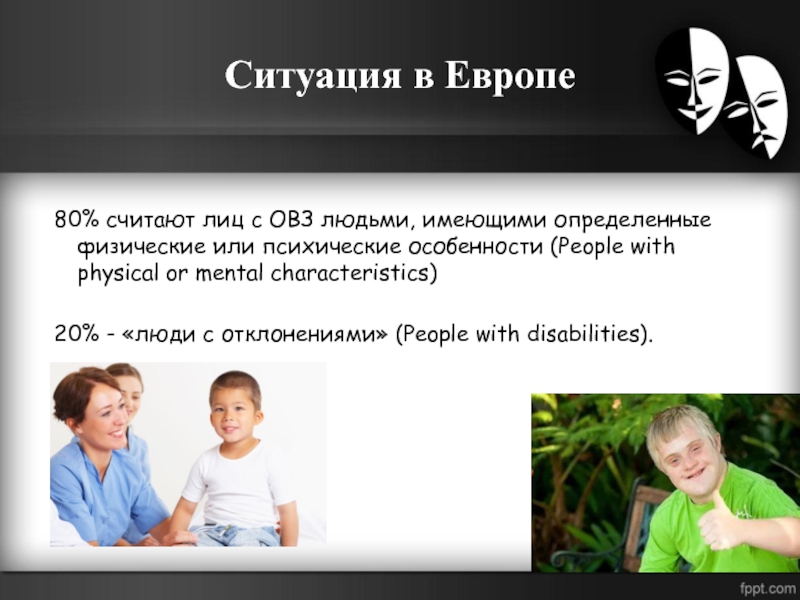 Ситуация в Европе

80% считают лиц с ОВЗ людьми, имеющими определенные физические или психические особенности (People with physical or mental characteristics)

20% - «люди с отклонениями» (People with disabilities).

fppt.com